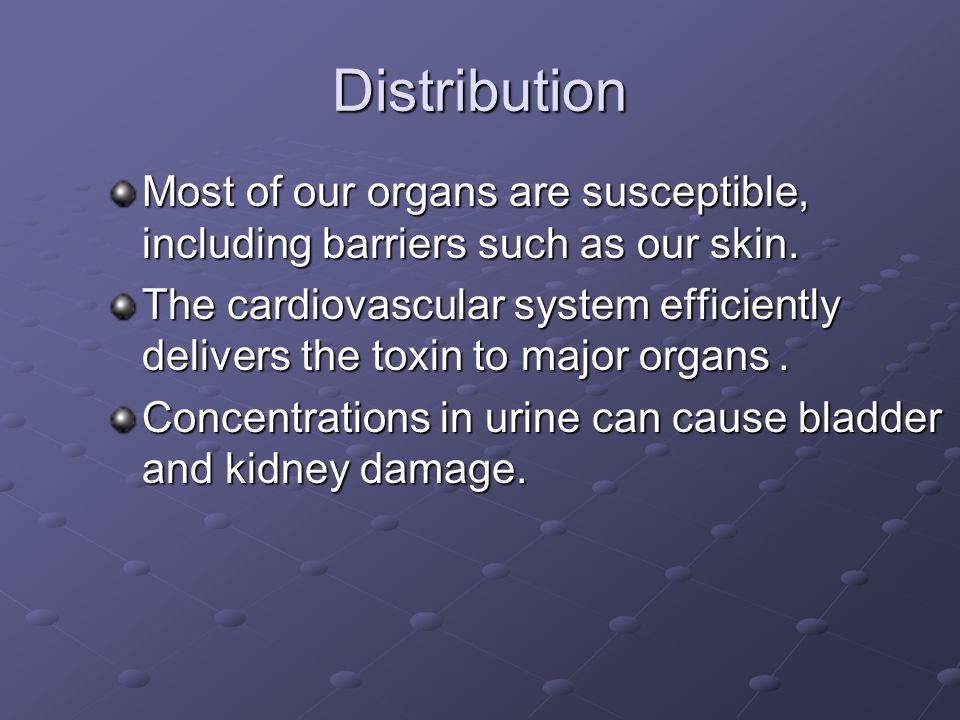 Distribution

Most of our organs are susceptible, including barriers such as our skin.

The cardiovascular system efficiently delivers the toxin to major organs .

Concentrations in urine can cause bladder and kidney damage.